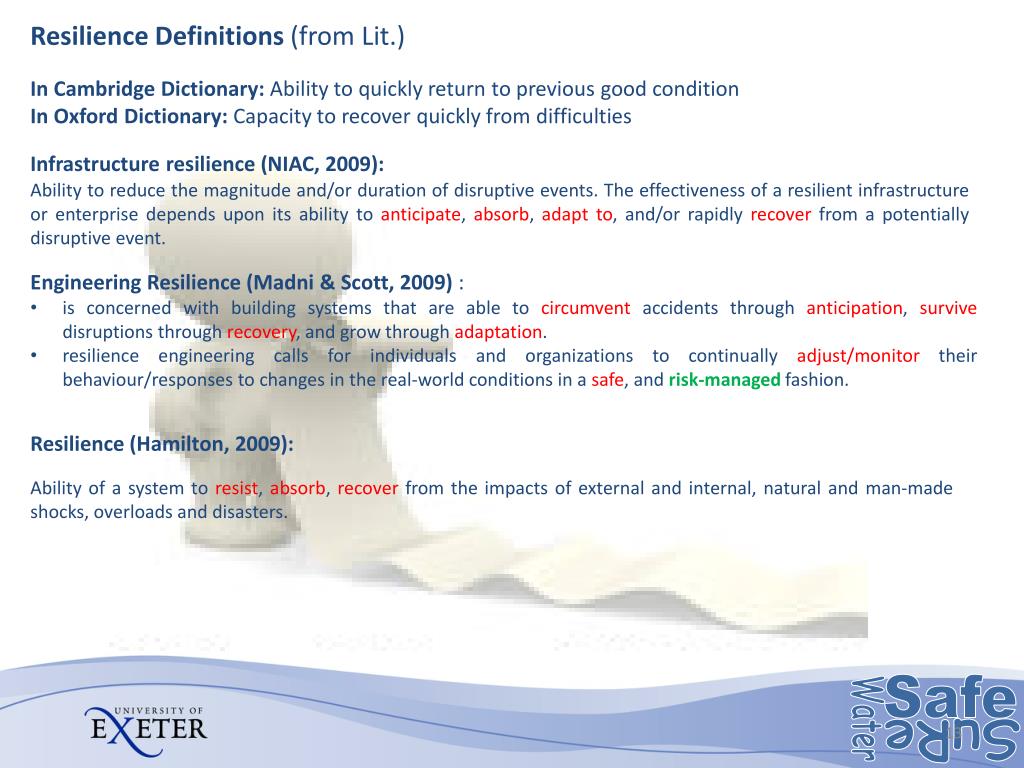 **Resilience Definitions** (from Lit.)

**In Cambridge Dictionary:** Ability to quickly return to previous good condition
**In Oxford Dictionary:** Capacity to recover quickly from difficulties

**Infrastructure resilience (NIAC, 2009):**
Ability to reduce the magnitude and/or duration of disruptive events. The effectiveness of a resilient infrastructure or enterprise depends upon its ability to anticipate, absorb, adapt to, and/or rapidly recover from a potentially disruptive event.

**Engineering Resilience (Madni & Scott, 2009)** :
• is concerned with building systems that are able to circumvent accidents through anticipation, survive disruptions through recovery, and grow through adaptation.
• resilience engineering calls for individuals and organizations to continually adjust/monitor their behaviour/responses to changes in the real-world conditions in a safe, and **risk-managed** fashion.

**Resilience (Hamilton, 2009):**

Ability of a system to resist, absorb, recover from the impacts of external and internal, natural and man-made shocks, overloads and disasters.

UNIVERSITY OF EXETER

Safe SuRe Water